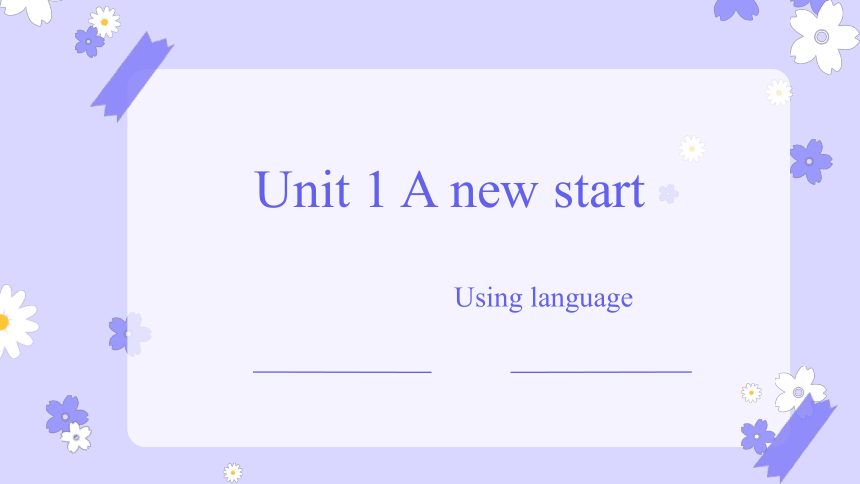 Unit 1 A new start

Using language